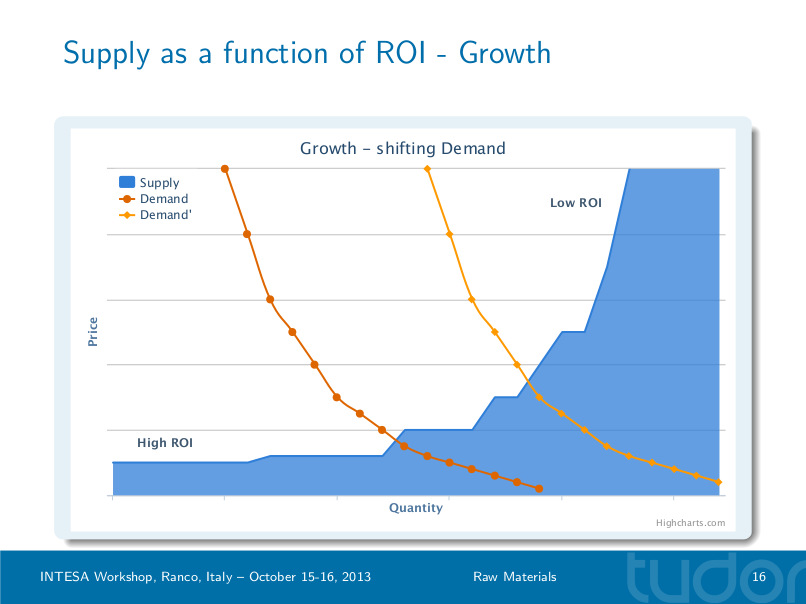 Supply as a function of ROI - Growth

Growth – shifting Demand

Supply
Demand
Demand'

Low ROI

Price

High ROI

Quantity

Highcharts.com

INTESA Workshop, Ranco, Italy – October 15-16, 2013

Raw Materials

tudor

16